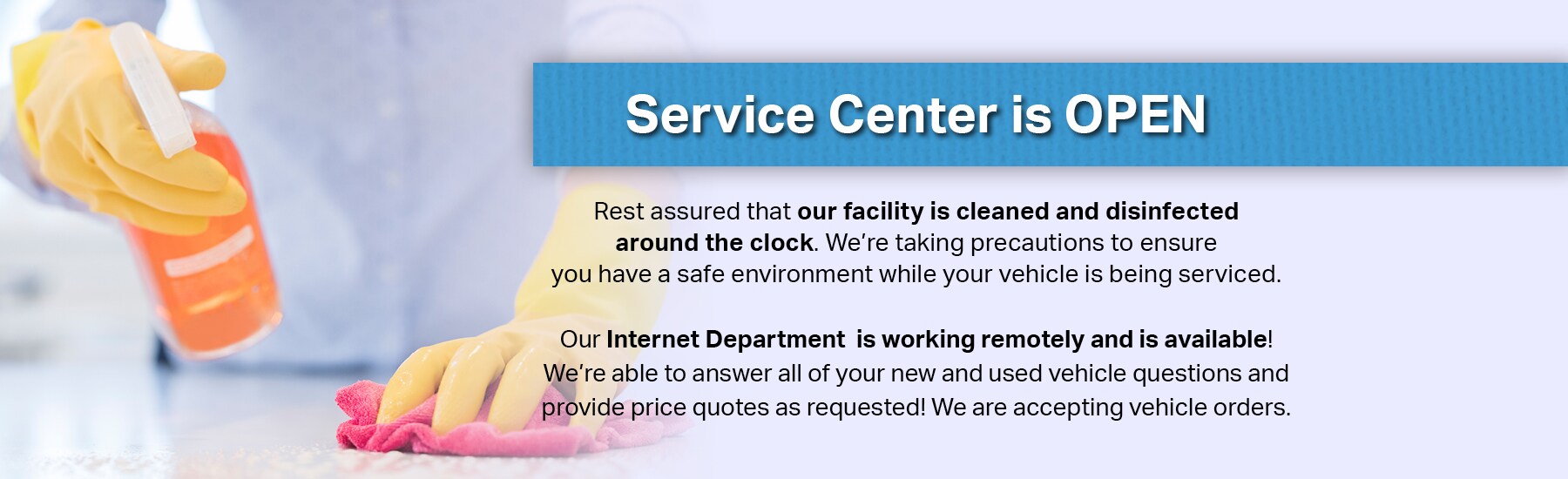 Service Center is OPEN

Rest assured that our facility is cleaned and disinfected around the clock. We're taking precautions to ensure you have a safe environment while your vehicle is being serviced.

Our Internet Department is working remotely and is available! We're able to answer all of your new and used vehicle questions and provide price quotes as requested! We are accepting vehicle orders.